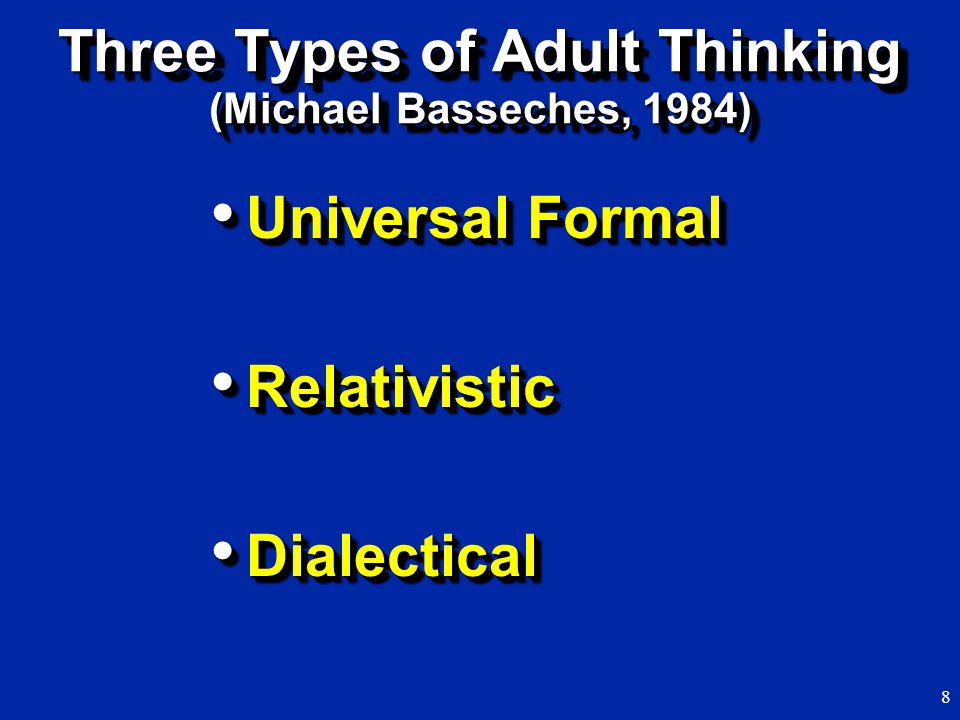 Three Types of Adult Thinking
(Michael Basseches, 1984)

• Universal Formal

• Relativistic

• Dialectical

8